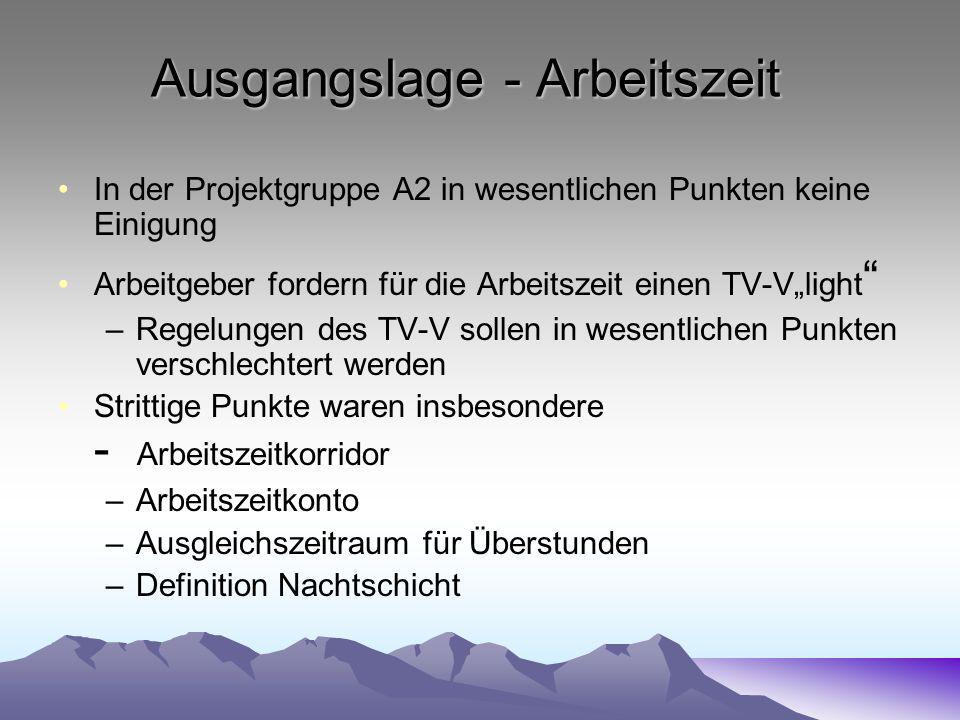 Ausgangslage - Arbeitszeit

• In der Projektgruppe A2 in wesentlichen Punkten keine Einigung

• Arbeitgeber fordern für die Arbeitszeit einen TV-V„light“

– Regelungen des TV-V sollen in wesentlichen Punkten verschlechtert werden

• Strittige Punkte waren insbesondere

- Arbeitszeitkorridor

– Arbeitszeitkonto

– Ausgleichszeitraum für Überstunden

– Definition Nachtschicht